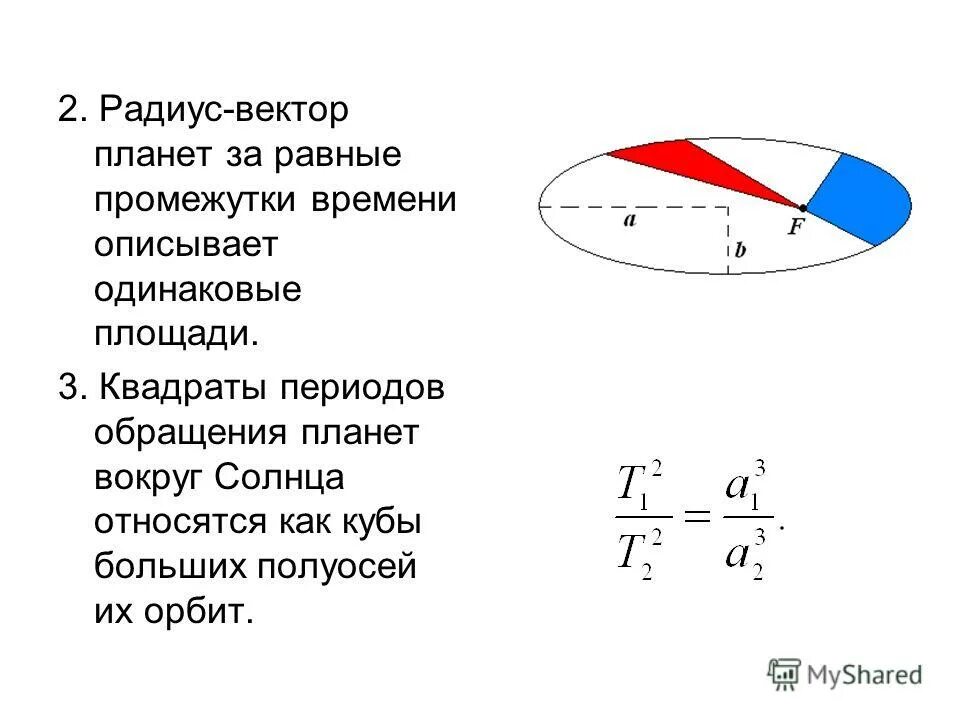 2. Радиус-вектор планет за равные промежутки времени описывает одинаковые площади.

a

F

b

3. Квадраты периодов обращения планет вокруг Солнца относятся как кубы больших полуосей их орбит.

$\frac{T_1^2}{T_2^2} = \frac{a_1^3}{a_2^3}.$

MyShared